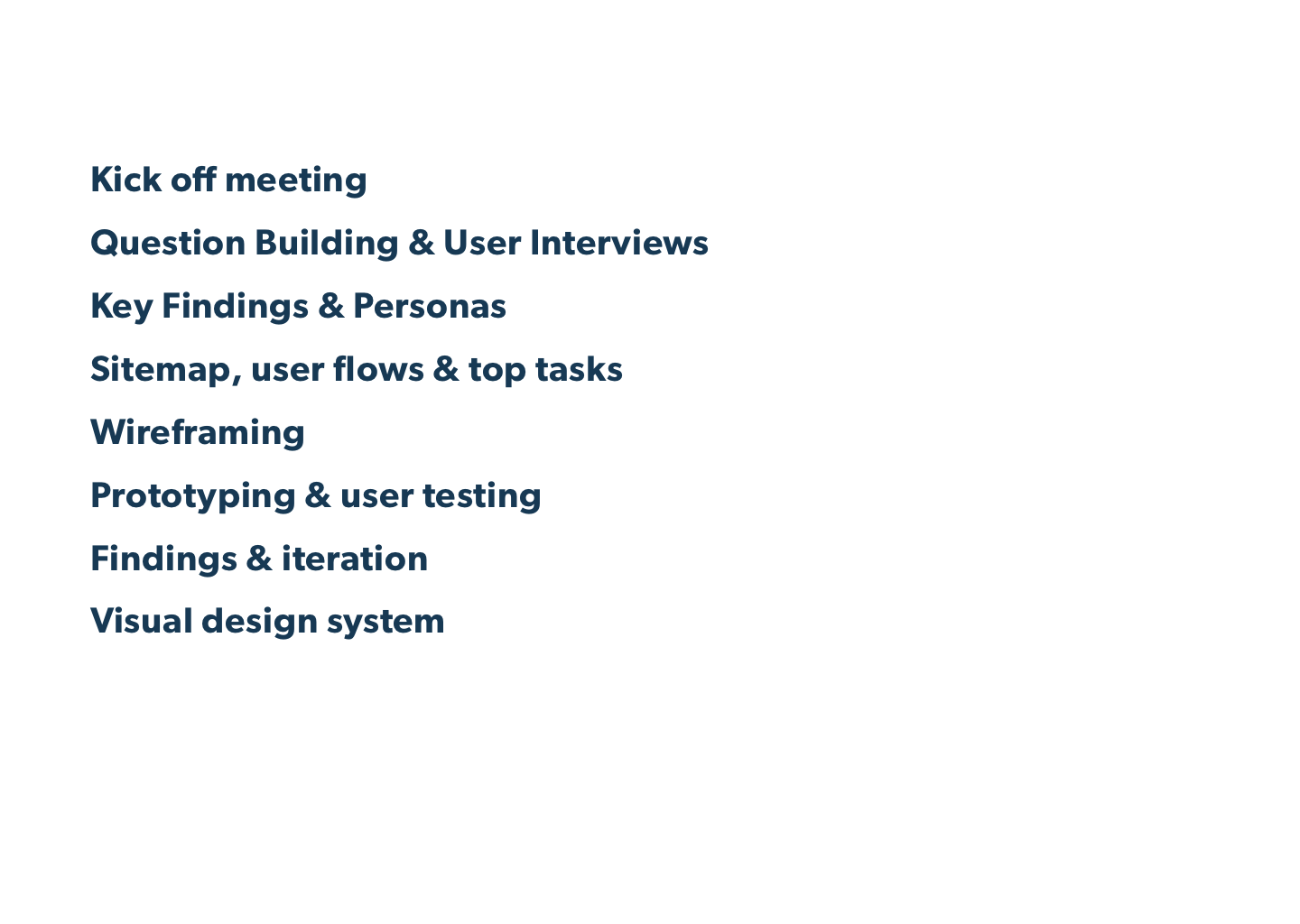 Kick off meeting

Question Building & User Interviews

Key Findings & Personas

Sitemap, user flows & top tasks

Wireframing

Prototyping & user testing

Findings & iteration

Visual design system